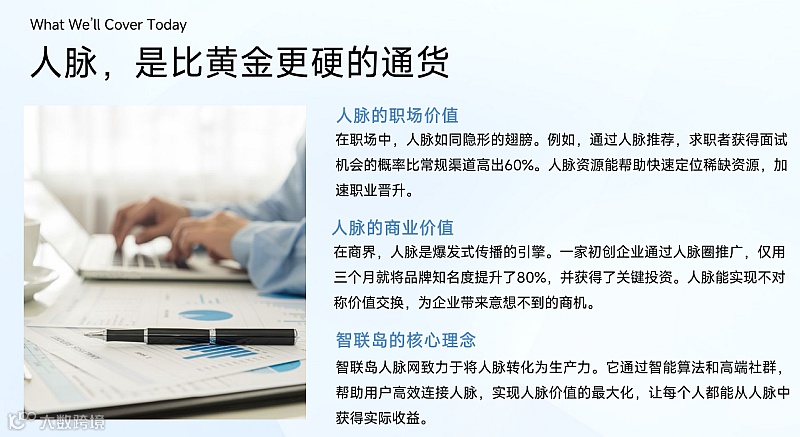 What We'll Cover Today

人脉，是比黄金更硬的通货

人脉的职场价值

在职场中，人脉如同隐形的翅膀。例如，通过人脉推荐，求职者获得面试机会的概率比常规渠道高出60%。人脉资源能帮助快速定位稀缺资源，加速职业晋升。

人脉的商业价值

在商界，人脉是爆发式传播的引擎。一家初创企业通过人脉圈推广，仅用三个月就将品牌知名度提升了80%，并获得了关键投资。人脉能实现不对称价值交换，为企业带来意想不到的商机。

智联岛的核心理念

智联岛人脉网致力于将人脉转化为生产力。它通过智能算法和高端社群，帮助用户高效连接人脉，实现人脉价值的最大化，让每个人都能从人脉中获得实际收益。

大数跨境